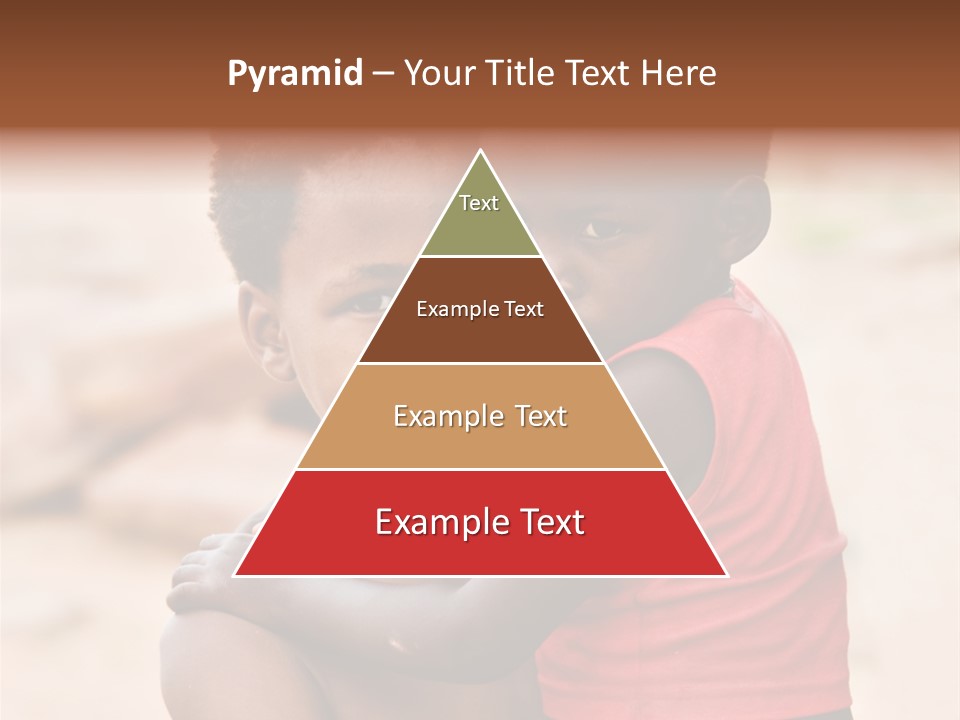 Pyramid – Your Title Text Here

Text

Example Text

Example Text

Example Text